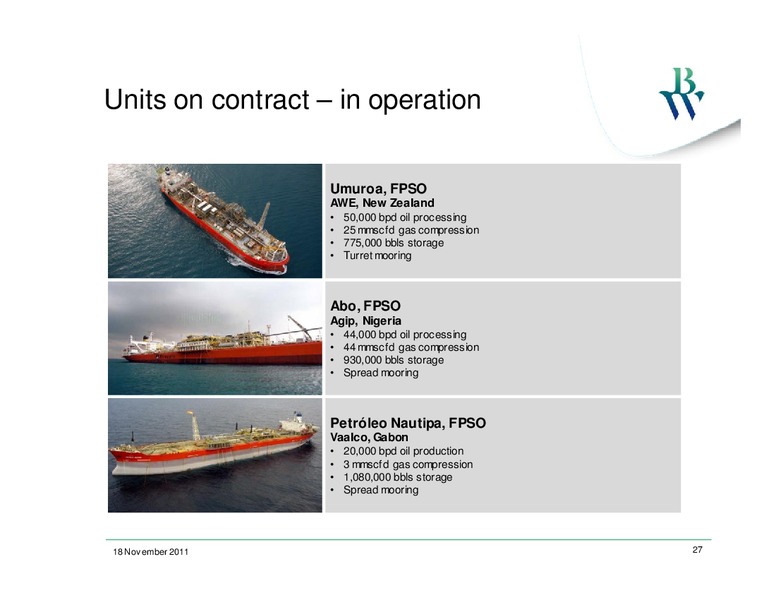 Units on contract – in operation

BW

Umuroa, FPSO
AWE, New Zealand
• 50,000 bpd oil processing
• 25 mmscfd gas compression
• 775,000 bbls storage
• Turret mooring

Abo, FPSO
Agip, Nigeria
• 44,000 bpd oil processing
• 44 mmscfd gas compression
• 930,000 bbls storage
• Spread mooring

Petróleo Nautipa, FPSO
Vaalco, Gabon
• 20,000 bpd oil production
• 3 mmscfd gas compression
• 1,080,000 bbls storage
• Spread mooring

18 November 2011

27